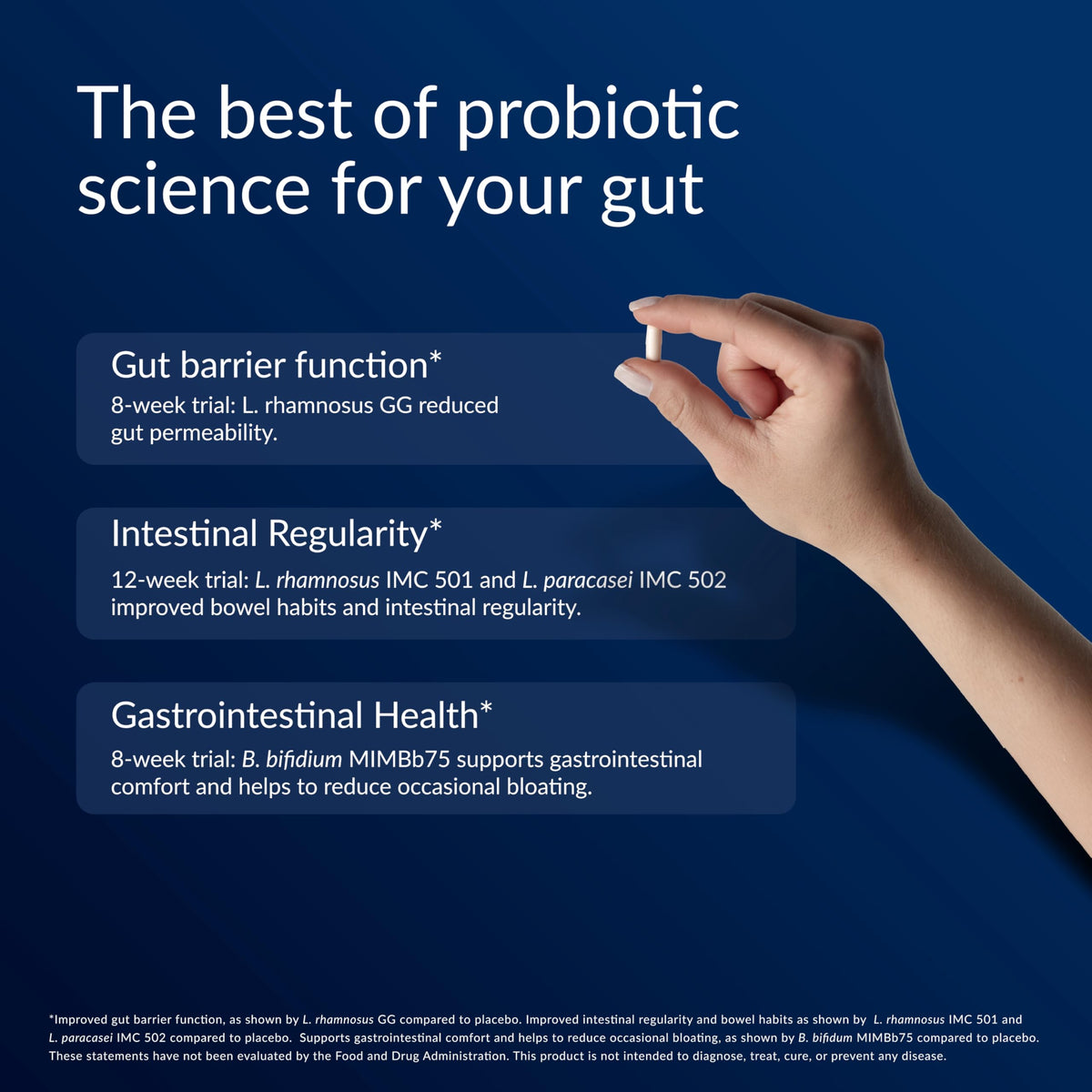 The best of probiotic science for your gut

Gut barrier function*
8-week trial: L. rhamnosus GG reduced gut permeability.

Intestinal Regularity*
12-week trial: L. rhamnosus IMC 501 and L. paracasei IMC 502 improved bowel habits and intestinal regularity.

Gastrointestinal Health*
8-week trial: B. bifidium MIMBb75 supports gastrointestinal comfort and helps to reduce occasional bloating.

*Improved gut barrier function, as shown by L. rhamnosus GG compared to placebo. Improved intestinal regularity and bowel habits as shown by L. rhamnosus IMC 501 and L. paracasei IMC 502 compared to placebo. Supports gastrointestinal comfort and helps to reduce occasional bloating, as shown by B. bifidum MIMBb75 compared to placebo. These statements have not been evaluated by the Food and Drug Administration. This product is not intended to diagnose, treat, cure, or prevent any disease.